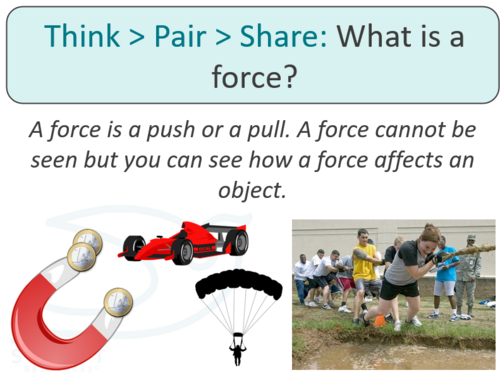 Think > Pair > Share: What is a force?

A force is a push or a pull. A force cannot be seen but you can see how a force affects an object.